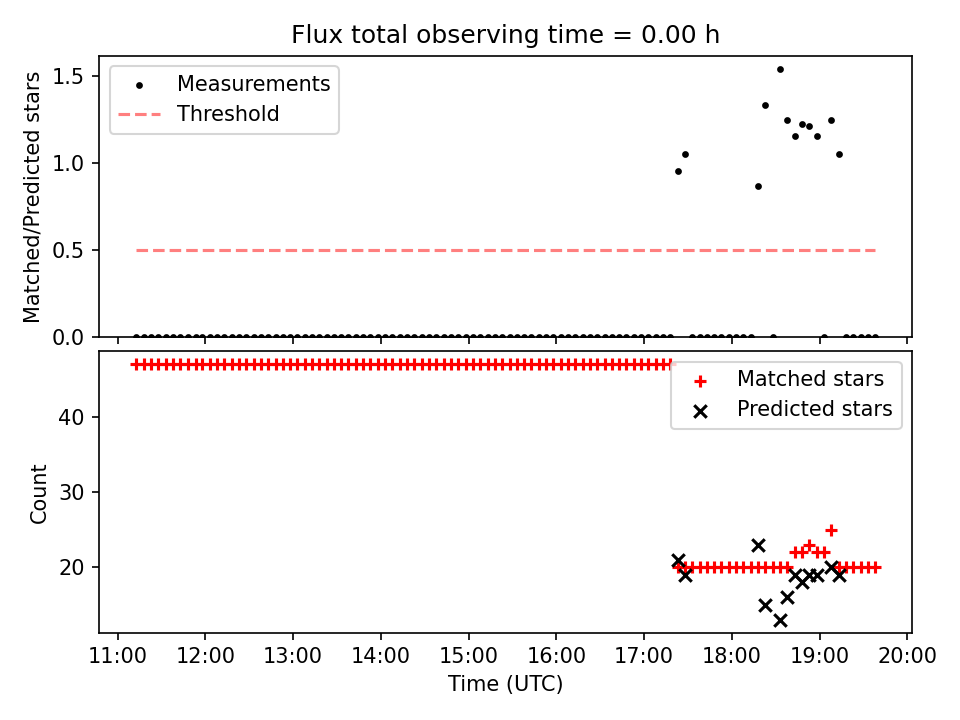 Flux total observing time = 0.00 h

Matched/Predicted stars

1.5
1.0
0.5
0.0

Measurements
Threshold

Count

40
30
20

Matched stars
Predicted stars

11:00 12:00 13:00 14:00 15:00 16:00 17:00 18:00 19:00 20:00

Time (UTC)